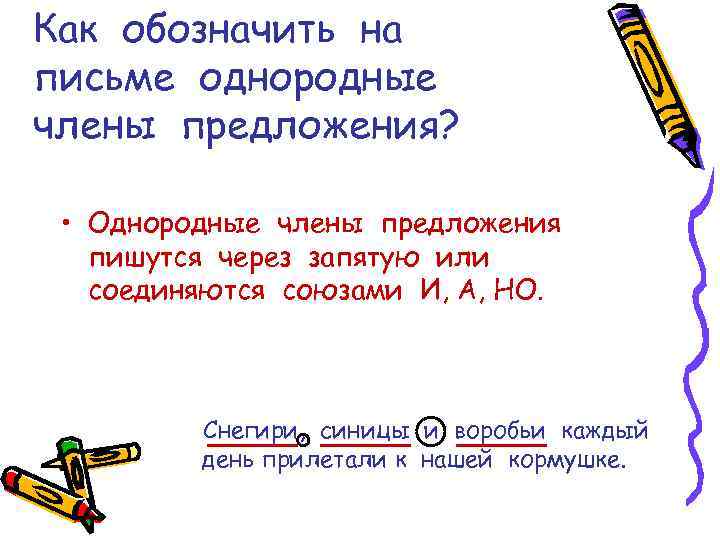 Как обозначить на письме однородные члены предложения?

• Однородные члены предложения пишутся через запятую или соединяются союзами И, А, НО.

Снегири, синицы и воробьи каждый день прилетали к нашей кормушке.